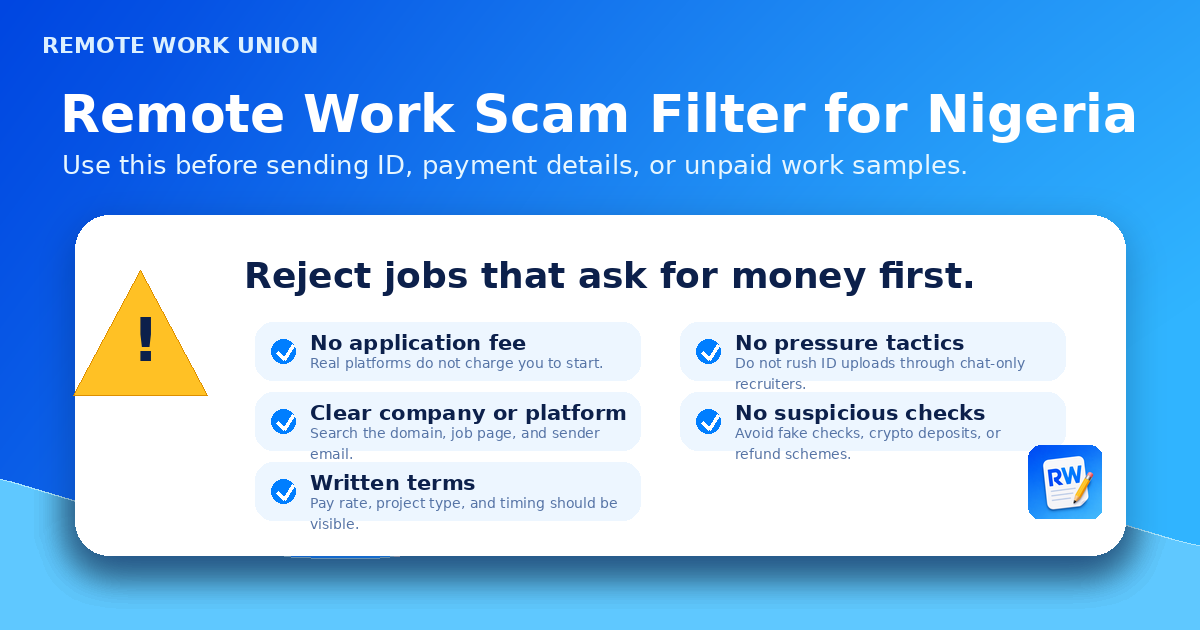 REMOTE WORK UNION

Remote Work Scam Filter for Nigeria

Use this before sending ID, payment details, or unpaid work samples.

!

Reject jobs that ask for money first.

No application fee
Real platforms do not charge you to start.

Clear company or platform
Search the domain, job page, and sender email.

Written terms
Pay rate, project type, and timing should be visible.

No pressure tactics
Do not rush ID uploads through chat-only recruiters.

No suspicious checks
Avoid fake checks, crypto deposits, or refund schemes.

RW